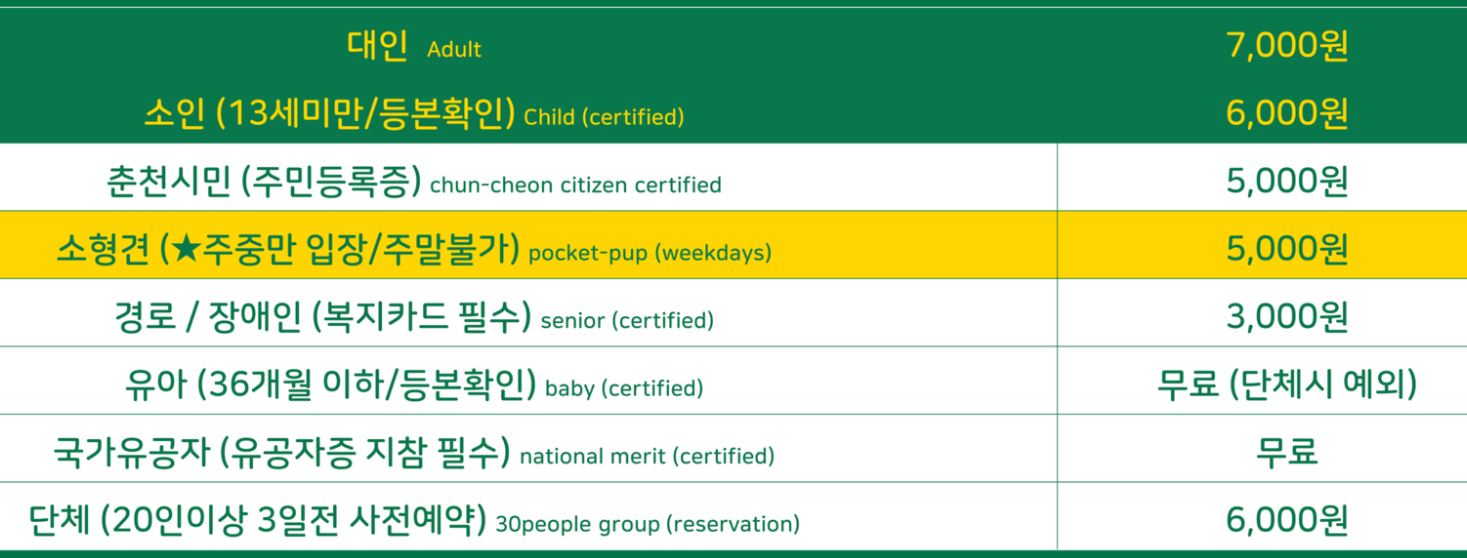 | | |
|---|---|
| 대인 Adult | 7,000원 |
| 소인 (13세미만/등본확인) Child (certified) | 6,000원 |
| 춘천시민 (주민등록증) chun-cheon citizen certified | 5,000원 |
| 소형견 (★주중만 입장/주말불가) pocket-pup (weekdays) | 5,000원 |
| 경로 / 장애인 (복지카드 필수) senior (certified) | 3,000원 |
| 유아 (36개월 이하/등본확인) baby (certified) | 무료 (단체시 예외) |
| 국가유공자 (유공자증 지참 필수) national merit (certified) | 무료 |
| 단체 (20인이상 3일전 사전예약) 30people group (reservation) | 6,000원 |